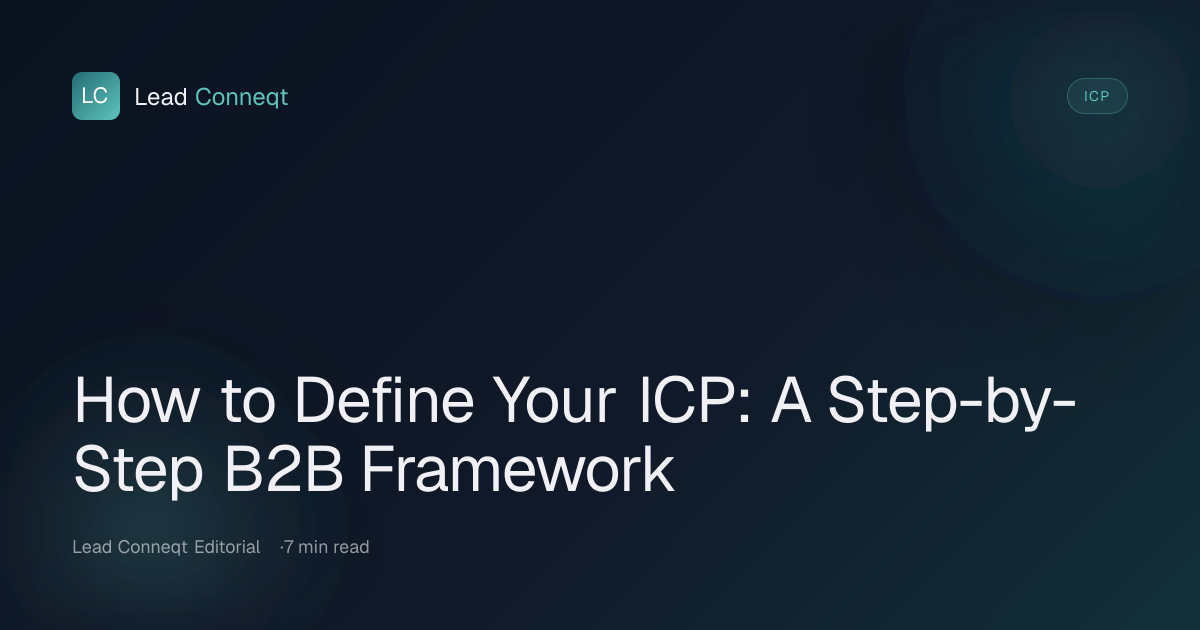 LC Lead Conneqt

ICP

How to Define Your ICP: A Step-by-Step B2B Framework

Lead Conneqt Editorial ·7 min read